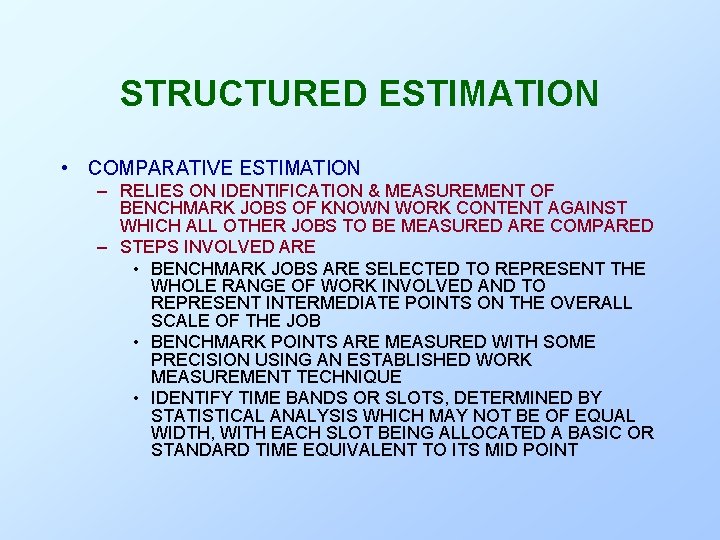 STRUCTURED ESTIMATION

• COMPARATIVE ESTIMATION
– RELIES ON IDENTIFICATION & MEASUREMENT OF BENCHMARK JOBS OF KNOWN WORK CONTENT AGAINST WHICH ALL OTHER JOBS TO BE MEASURED ARE COMPARED
– STEPS INVOLVED ARE
• BENCHMARK JOBS ARE SELECTED TO REPRESENT THE WHOLE RANGE OF WORK INVOLVED AND TO REPRESENT INTERMEDIATE POINTS ON THE OVERALL SCALE OF THE JOB
• BENCHMARK POINTS ARE MEASURED WITH SOME PRECISION USING AN ESTABLISHED WORK MEASUREMENT TECHNIQUE
• IDENTIFY TIME BANDS OR SLOTS, DETERMINED BY STATISTICAL ANALYSIS WHICH MAY NOT BE OF EQUAL WIDTH, WITH EACH SLOT BEING ALLOCATED A BASIC OR STANDARD TIME EQUIVALENT TO ITS MID POINT